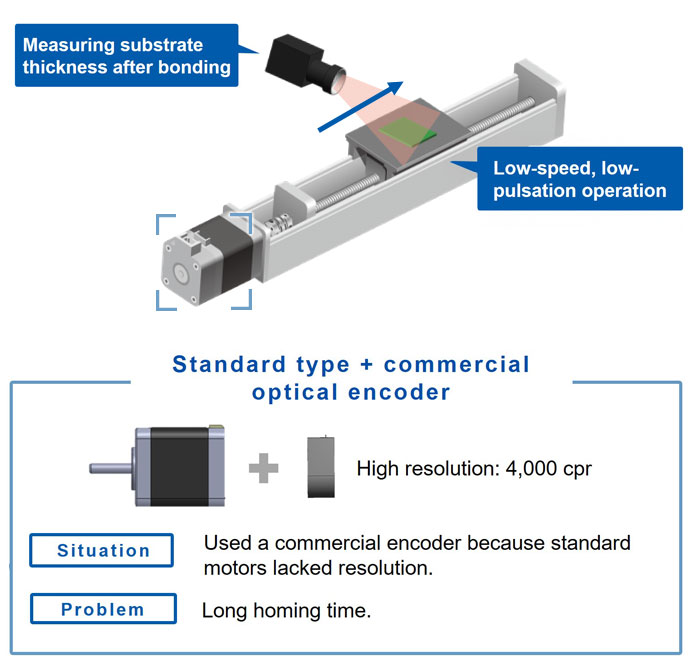 Measuring substrate thickness after bonding

Low-speed, low-pulsation operation

Standard type + commercial optical encoder

High resolution: 4,000 cpr

Situation

Used a commercial encoder because standard motors lacked resolution.

Problem

Long homing time.